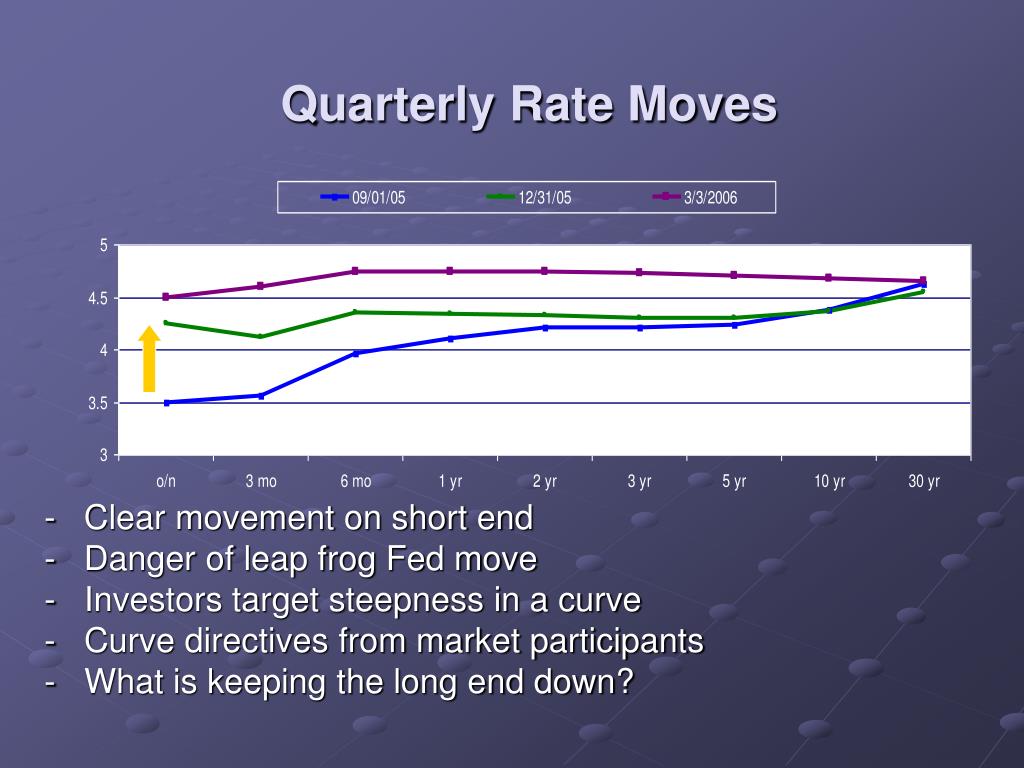 Quarterly Rate Moves

09/01/05
12/31/05
3/3/2006

5
4.5
4
3.5
3

o/n
3 mo
6 mo
1 yr
2 yr
3 yr
5 yr
10 yr
30 yr

- Clear movement on short end
- Danger of leap frog Fed move
- Investors target steepness in a curve
- Curve directives from market participants
- What is keeping the long end down?